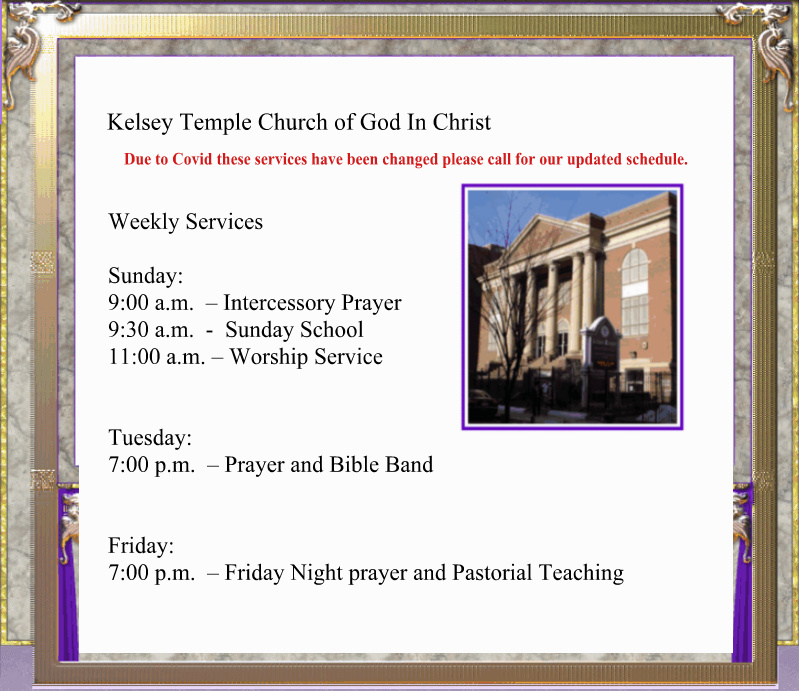 Kelsey Temple Church of God In Christ

Due to Covid these services have been changed please call for our updated schedule.

Weekly Services

Sunday:
9:00 a.m. – Intercessory Prayer
9:30 a.m. - Sunday School
11:00 a.m. – Worship Service

Tuesday:
7:00 p.m. – Prayer and Bible Band

Friday:
7:00 p.m. – Friday Night prayer and Pastorial Teaching